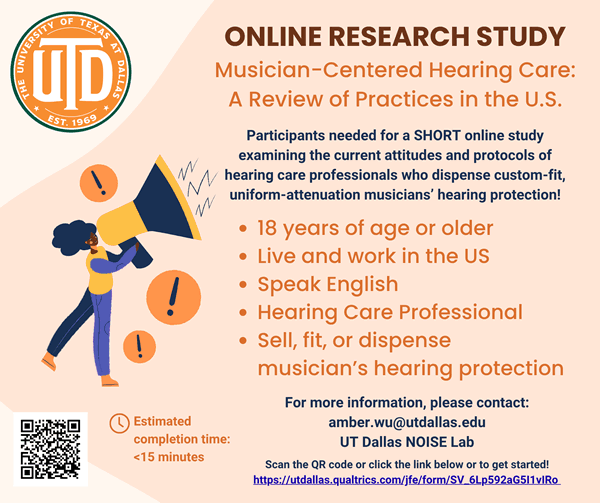 THE UNIVERSITY OF TEXAS AT DALLAS
UTD
EST. 1969

ONLINE RESEARCH STUDY

Musician-Centered Hearing Care: A Review of Practices in the U.S.

Participants needed for a SHORT online study examining the current attitudes and protocols of hearing care professionals who dispense custom-fit, uniform-attenuation musicians' hearing protection!

• 18 years of age or older
• Live and work in the US
• Speak English
• Hearing Care Professional
• Sell, fit, or dispense musician's hearing protection

Estimated completion time: <15 minutes

For more information, please contact:
amber.wu@utdallas.edu
UT Dallas NOISE Lab

Scan the QR code or click the link below or to get started!
https://utdallas.qualtrics.com/jfe/form/SV_6Lp592aG5I1vIRo